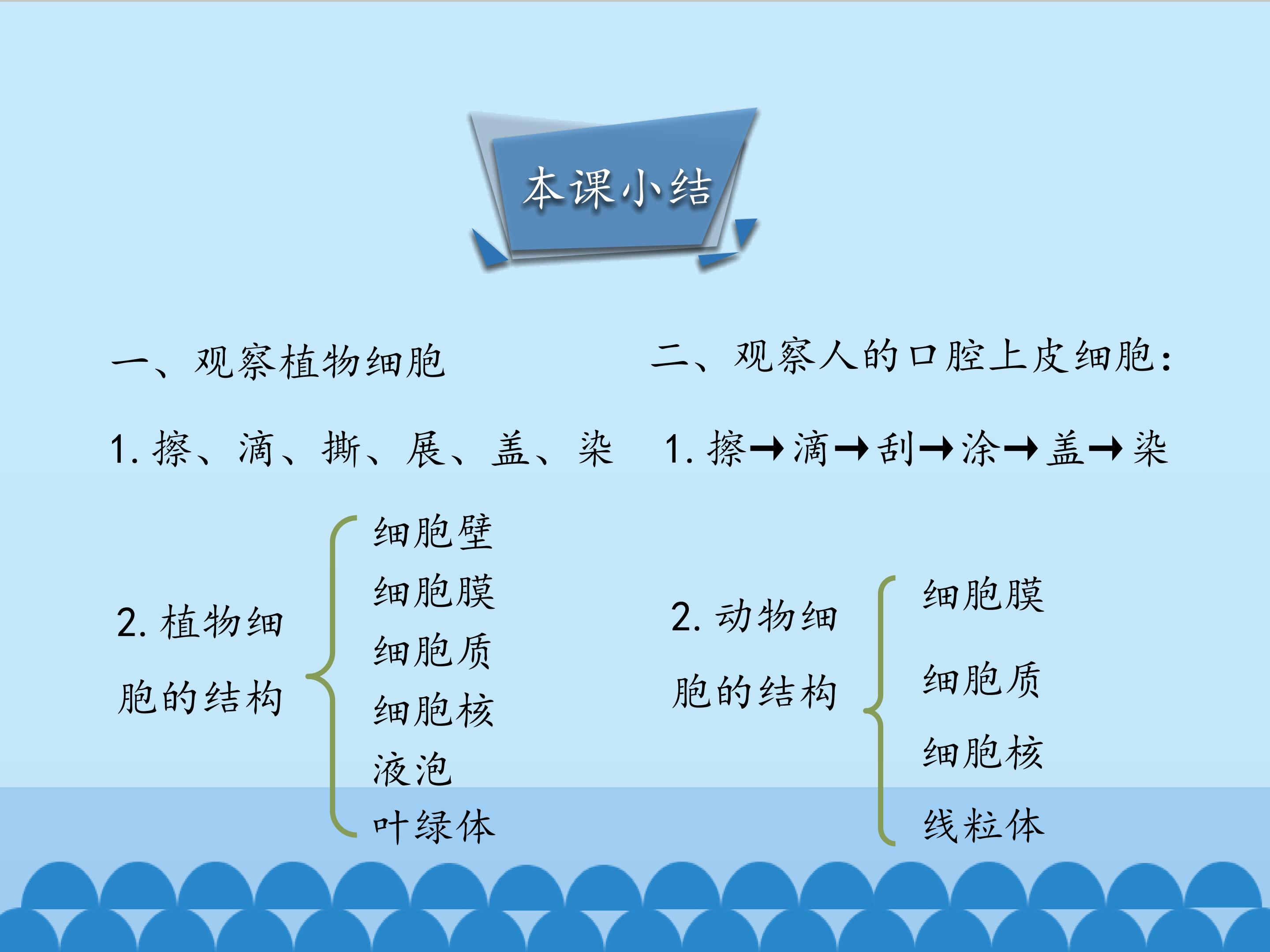 本课小结

一、观察植物细胞

1. 擦、滴、撕、展、盖、染

2. 植物细胞的结构

细胞壁
细胞膜
细胞质
细胞核
液泡
叶绿体

二、观察人的口腔上皮细胞：

1. 擦→滴→刮→涂→盖→染

2. 动物细胞的结构

细胞膜
细胞质
细胞核
线粒体